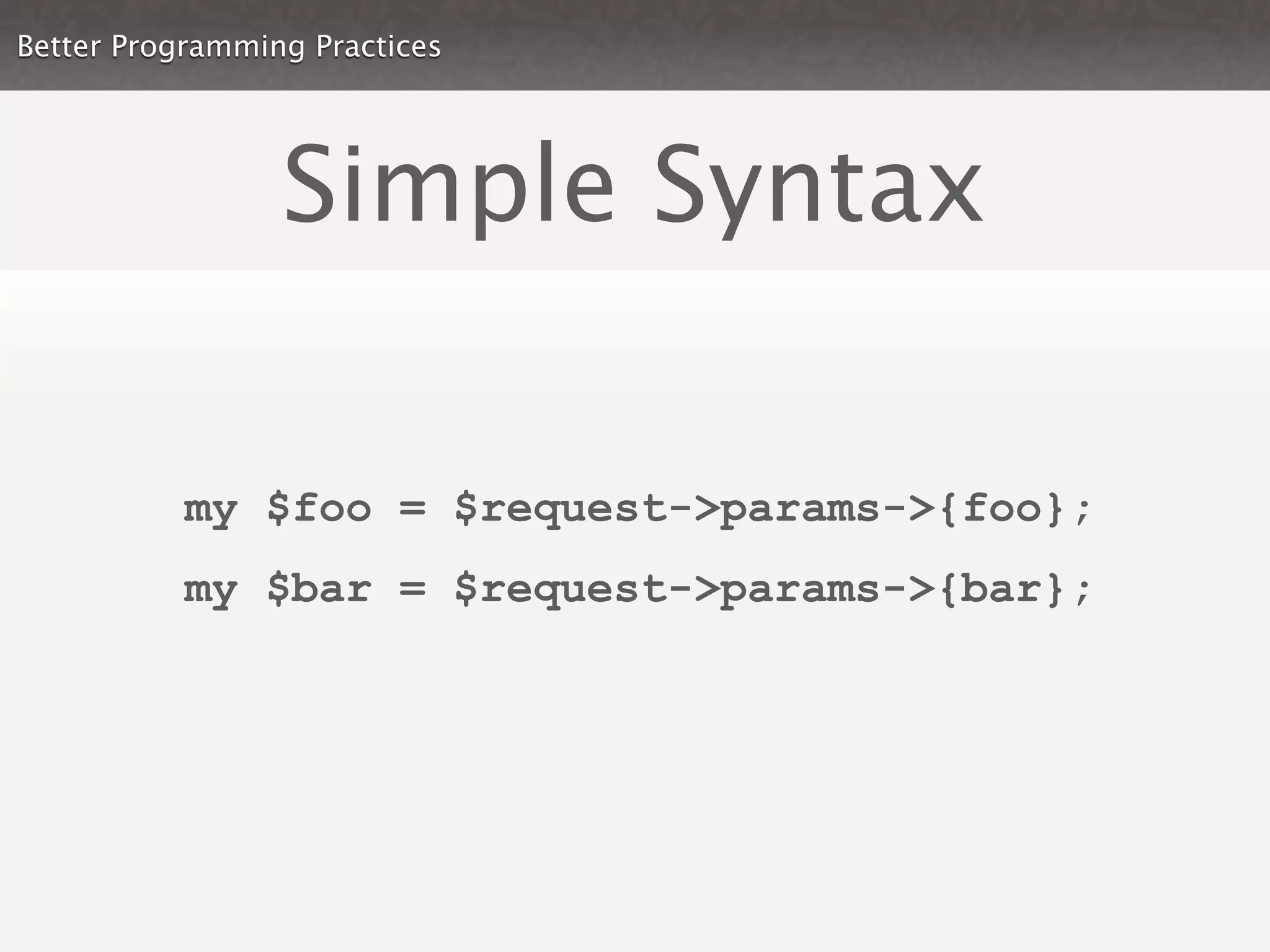 Better Programming Practices

Simple Syntax

my $foo = $request->params->{foo};

my $bar = $request->params->{bar};